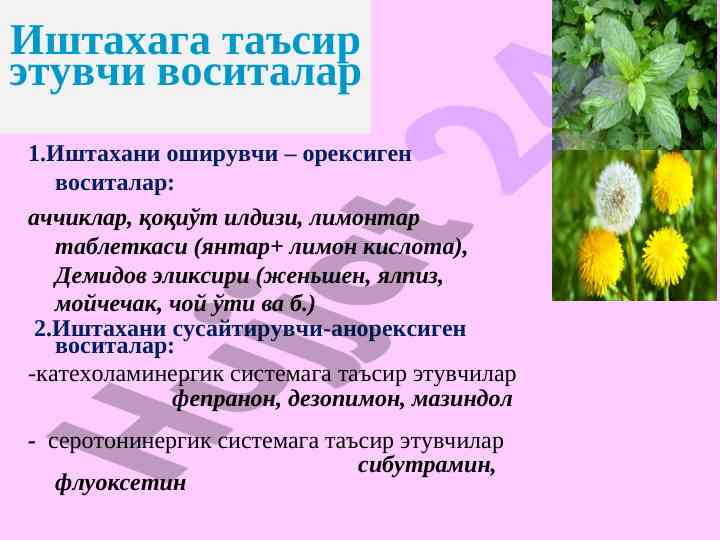 Иштахага таъсир этувчи воситалар

1.Иштахани оширувчи – орексиген воситалар:

аччиклар, қоқиўт илдизи, лимонтар таблеткаси (янтар+ лимон кислота), Демидов эликсири (женьшен, ялпиз, мойчечак, чой ўти ва б.)

2.Иштахани сусайтирувчи-анорексиген воситалар:

-катехоламинергик системага таъсир этувчилар фепранон, дезопимон, мазиндол

- серотонинергик системага таъсир этувчилар сибутрамин, флуоксетин

Hujjat 24